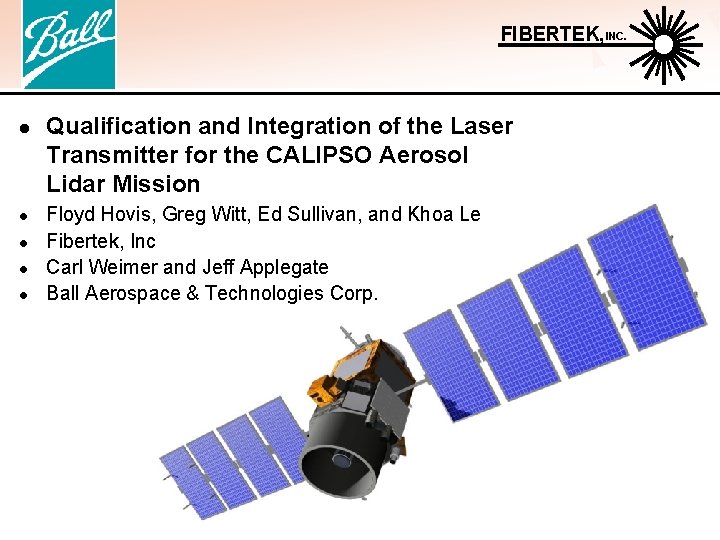 Ball

FIBERTEK, INC.

- Qualification and Integration of the Laser Transmitter for the CALIPSO Aerosol Lidar Mission
- Floyd Hovis, Greg Witt, Ed Sullivan, and Khoa Le
- Fibertek, Inc
- Carl Weimer and Jeff Applegate
- Ball Aerospace & Technologies Corp.